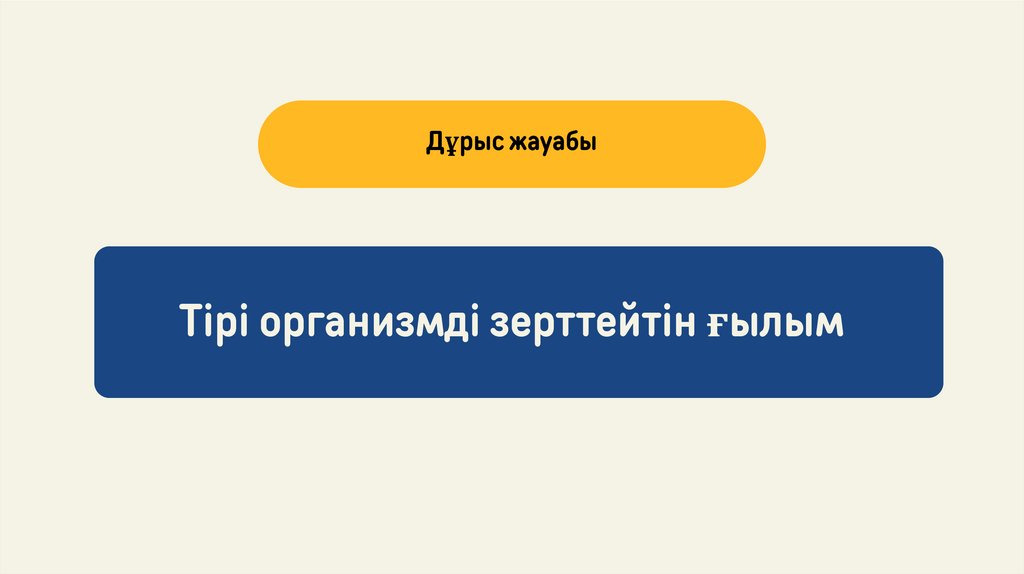 Дұрыс жауабы

Тірі организмді зерттейтін ғылым